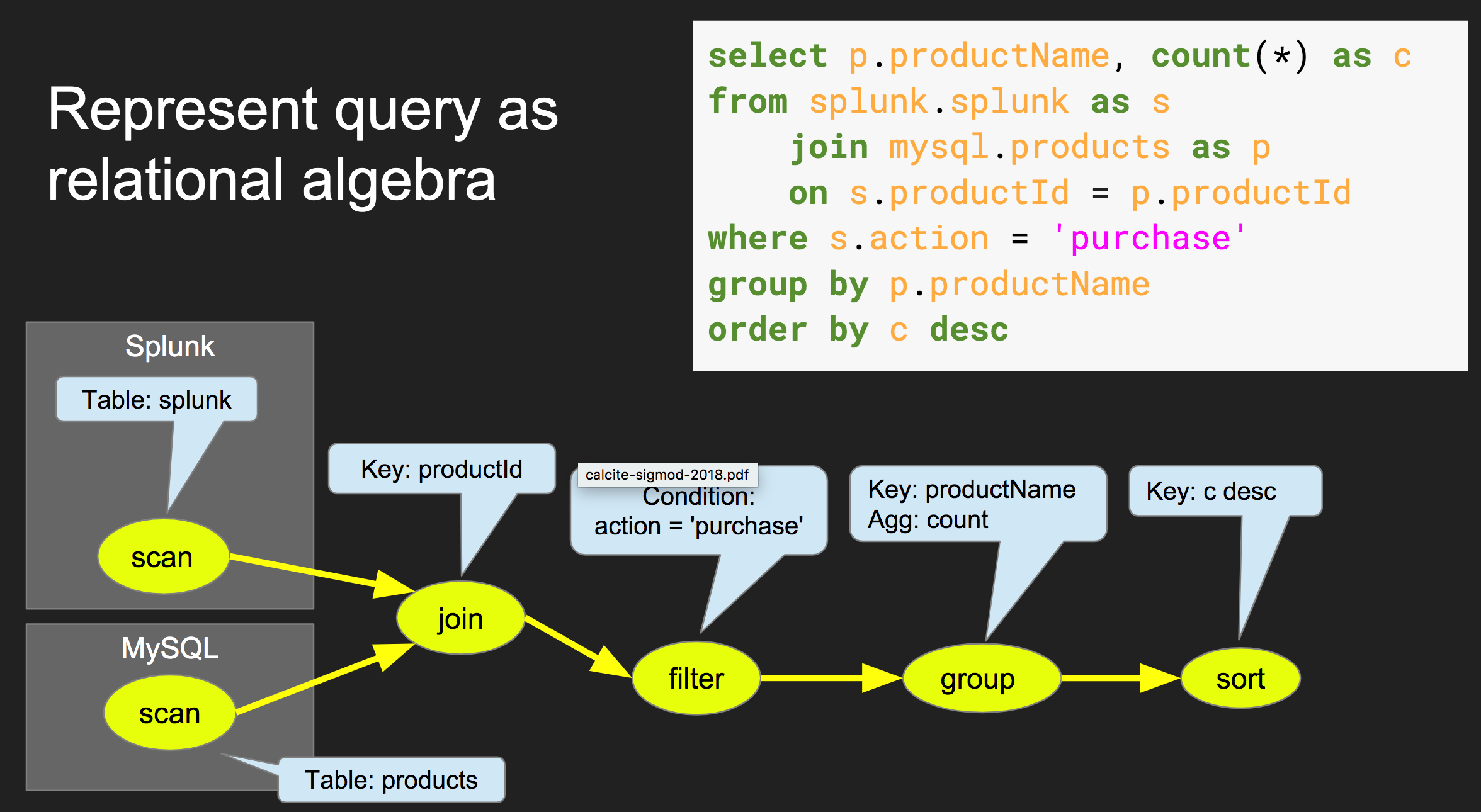 Represent query as relational algebra

select p.productName, count(*) as c
from splunk.splunk as s
    join mysql.products as p
    on s.productId = p.productId
where s.action = 'purchase'
group by p.productName
order by c desc

Splunk

Table: splunk

scan

MySQL

scan

Table: products

Key: productId

join

calcite-sigmod-2018.pdf

Condition:
action = 'purchase'

filter

Key: productName
Agg: count

group

Key: c desc

sort